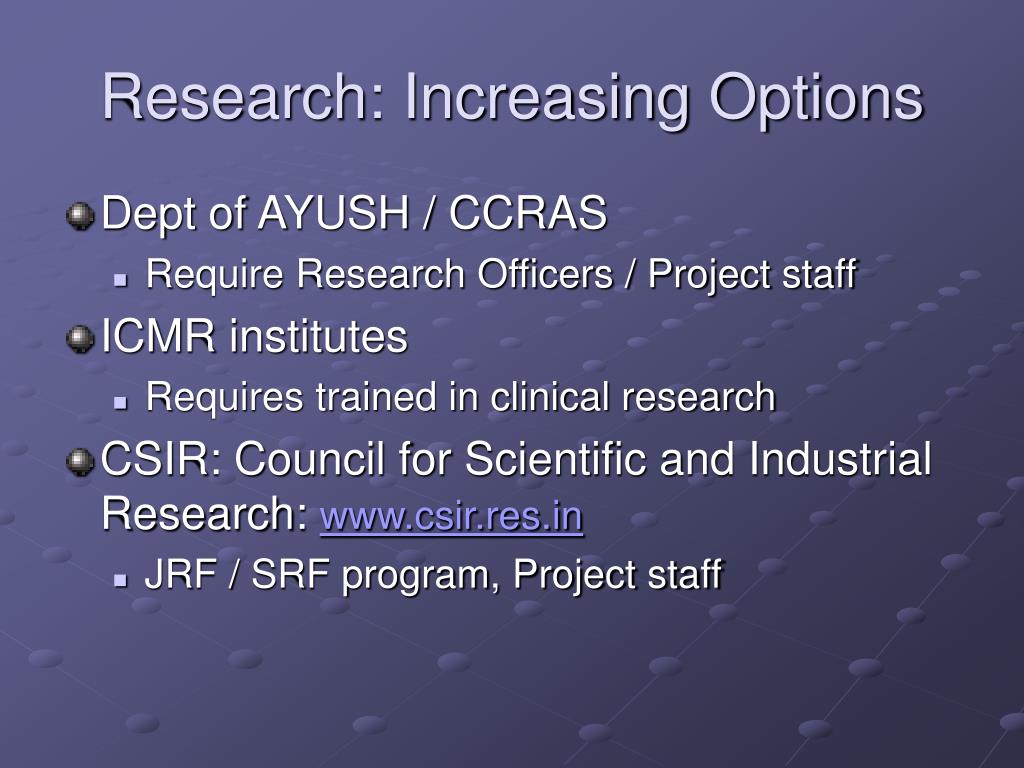 Research: Increasing Options

Dept of AYUSH / CCRAS

Require Research Officers / Project staff

ICMR institutes

Requires trained in clinical research

CSIR: Council for Scientific and Industrial Research: www.csir.res.in

JRF / SRF program, Project staff